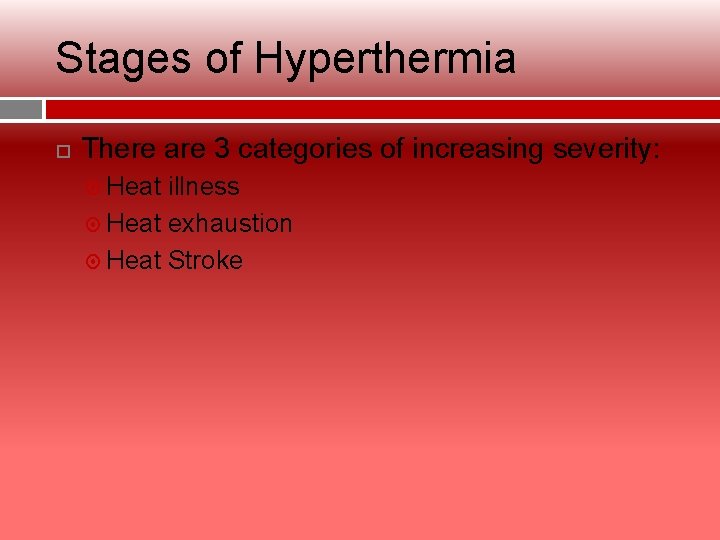 Stages of Hyperthermia

There are 3 categories of increasing severity:

Heat illness

Heat exhaustion

Heat Stroke